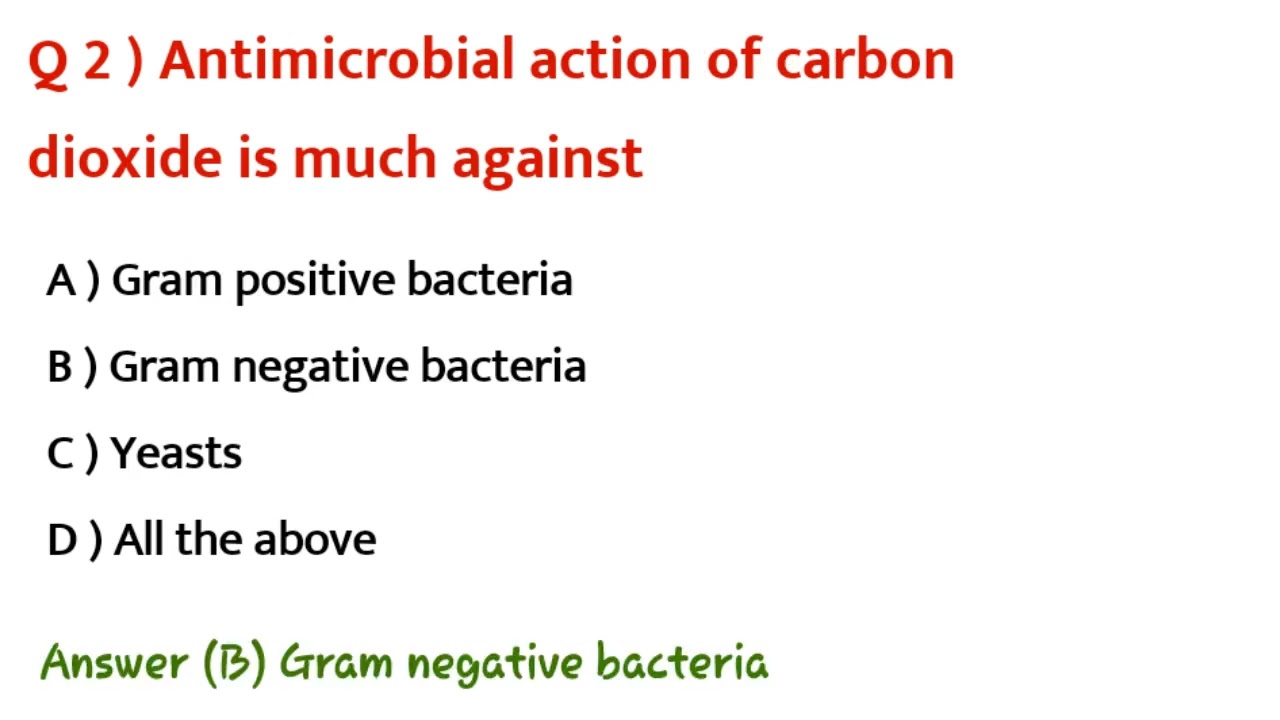 Q 2 ) Antimicrobial action of carbon dioxide is much against

A ) Gram positive bacteria

B ) Gram negative bacteria

C ) Yeasts

D ) All the above

Answer (B) Gram negative bacteria